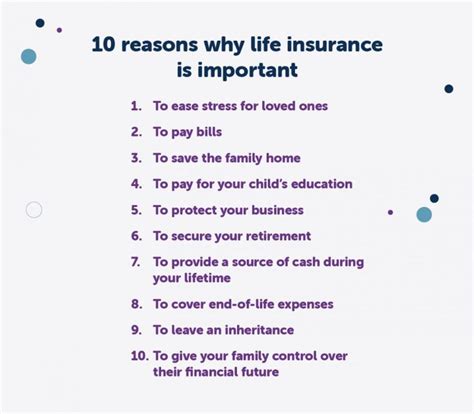 10 reasons why life insurance is important

1. To ease stress for loved ones
2. To pay bills
3. To save the family home
4. To pay for your child's education
5. To protect your business
6. To secure your retirement
7. To provide a source of cash during your lifetime
8. To cover end-of-life expenses
9. To leave an inheritance
10. To give your family control over their financial future